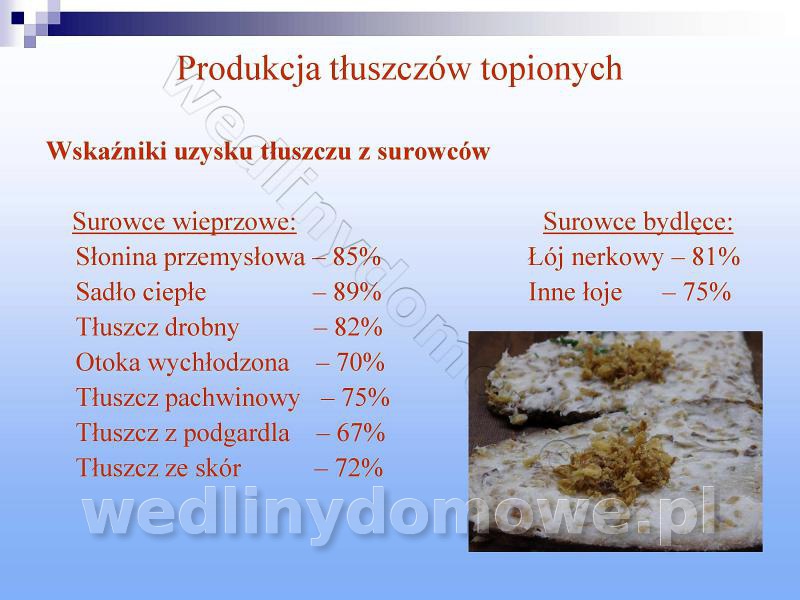 Produkcja tłuszczów topionych

Wskaźniki uzysku tłuszczu z surowców

Surowce wieprzowe:
Słonina przemysłowa – 85%
Sadło ciepłe – 89%
Tłuszcz drobny – 82%
Otoka wychłodzona – 70%
Tłuszcz pachwinowy – 75%
Tłuszcz z podgardla – 67%
Tłuszcz ze skór – 72%

Surowce bydlęce:
Łój nerkowy – 81%
Inne łoje – 75%

wedlinydomowe.pl

wedlinydomowe.pl